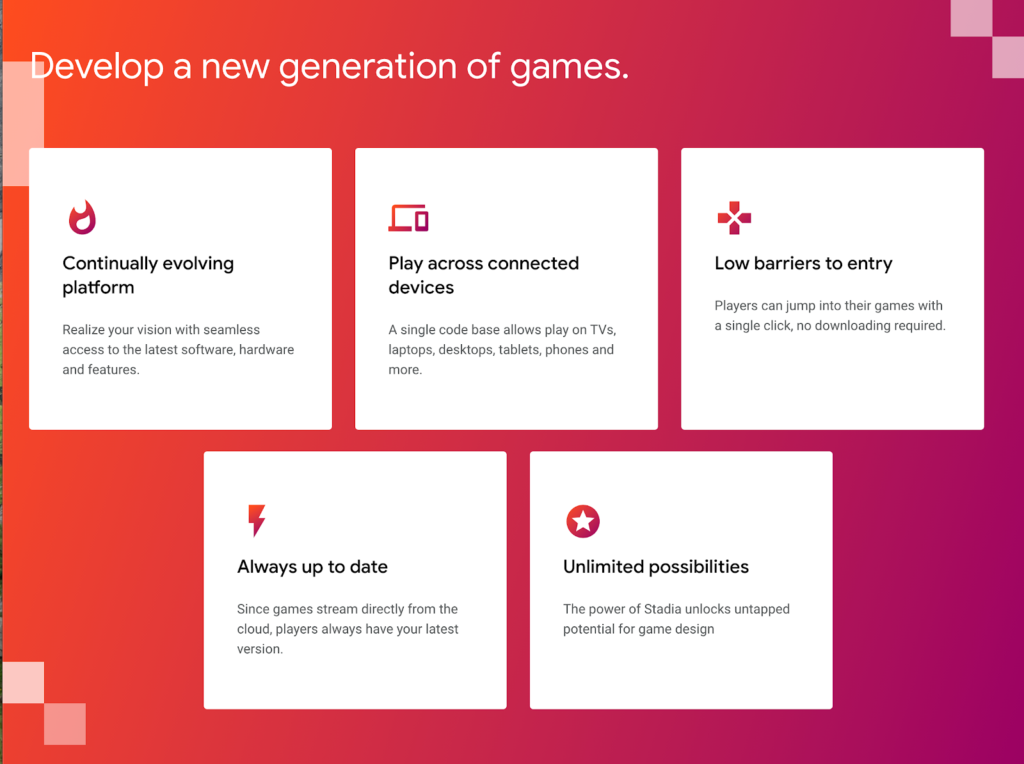 Develop a new generation of games.

Continually evolving platform

Realize your vision with seamless access to the latest software, hardware and features.

Play across connected devices

A single code base allows play on TVs, laptops, desktops, tablets, phones and more.

Low barriers to entry

Players can jump into their games with a single click, no downloading required.

Always up to date

Since games stream directly from the cloud, players always have your latest version.

Unlimited possibilities

The power of Stadia unlocks untapped potential for game design